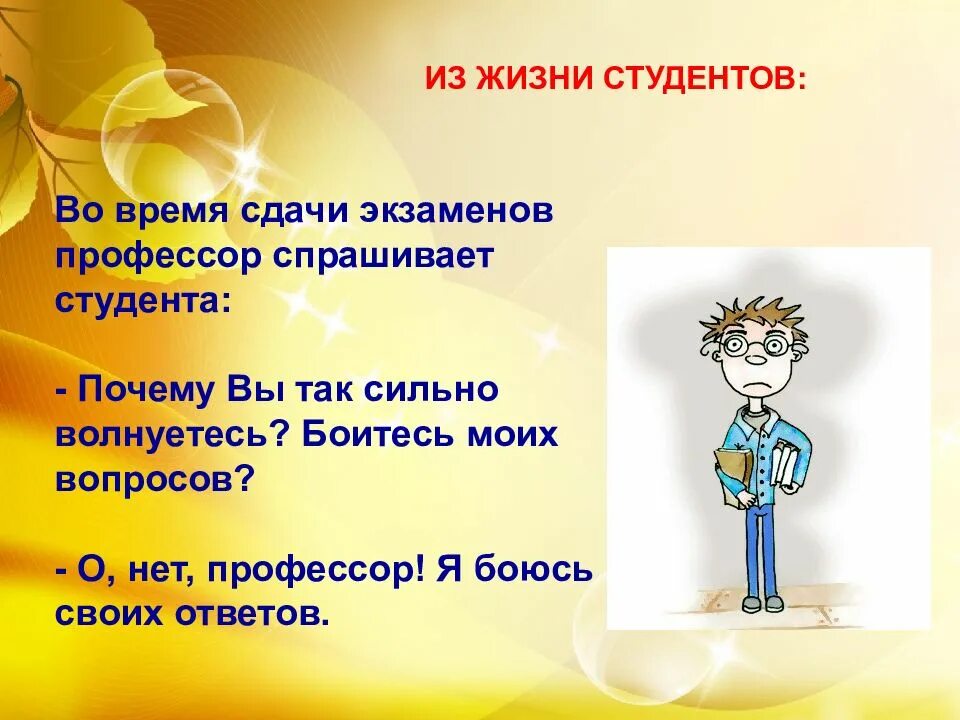 ИЗ ЖИЗНИ СТУДЕНТОВ:

Во время сдачи экзаменов профессор спрашивает студента:

- Почему Вы так сильно волнуетесь? Боитесь моих вопросов?

- О, нет, профессор! Я боюсь своих ответов.